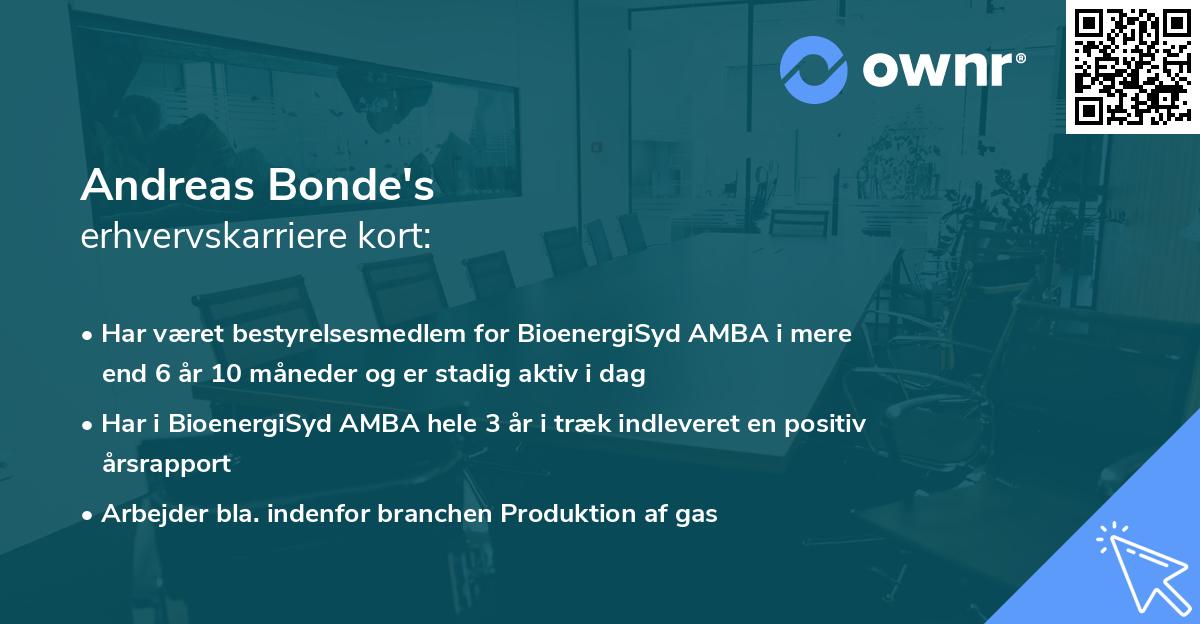 ownr®

Andreas Bonde's
erhvervskarriere kort:

• Har været bestyrelsesmedlem for BioenergiSyd AMBA i mere end 6 år 10 måneder og er stadig aktiv i dag

• Har i BioenergiSyd AMBA hele 3 år i træk indleveret en positiv årsrapport

• Arbejder bla. indenfor branchen Produktion af gas